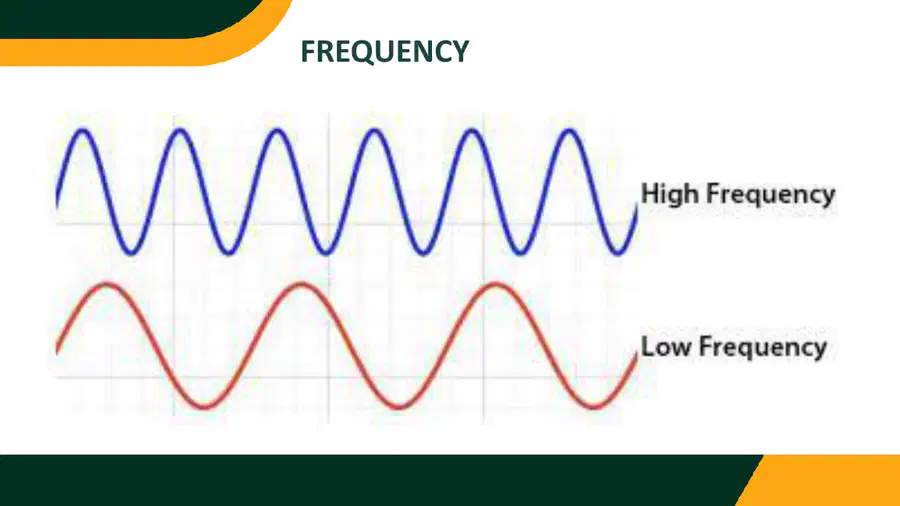 FREQUENCY

High Frequency

Low Frequency